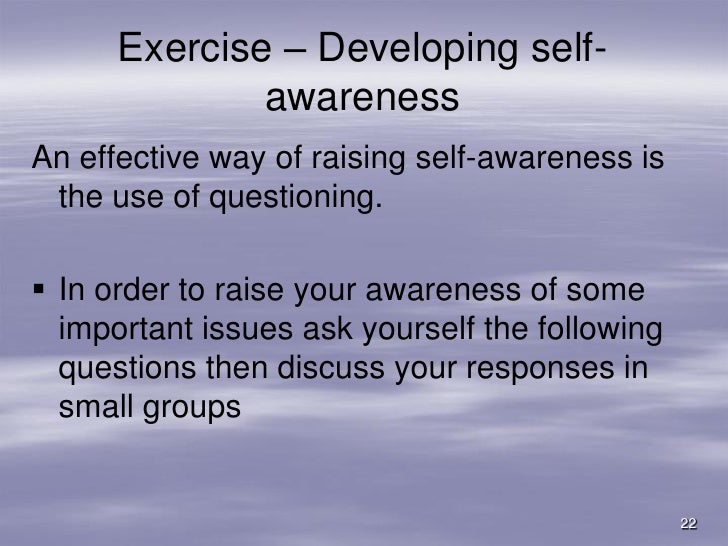 Exercise – Developing self-awareness

An effective way of raising self-awareness is the use of questioning.

▪ In order to raise your awareness of some important issues ask yourself the following questions then discuss your responses in small groups

22